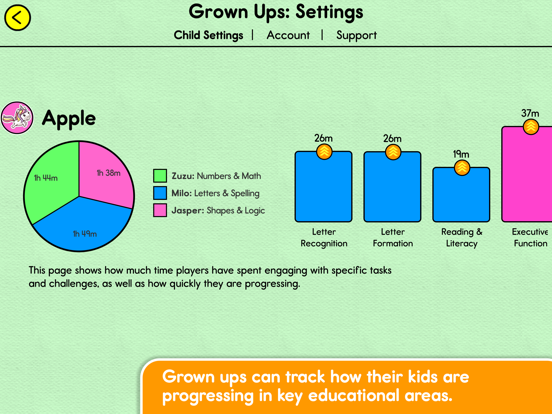 Grown Ups: Settings

Child Settings | Account | Support

Apple

1h 44m

1h 38m

1h 49m

Zuzu: Numbers & Math
Milo: Letters & Spelling
Jasper: Shapes & Logic

26m
Letter Recognition

26m
Letter Formation

19m
Reading & Literacy

37m
Executive Function

This page shows how much time players have spent engaging with specific tasks and challenges, as well as how quickly they are progressing.

Grown ups can track how their kids are progressing in key educational areas.